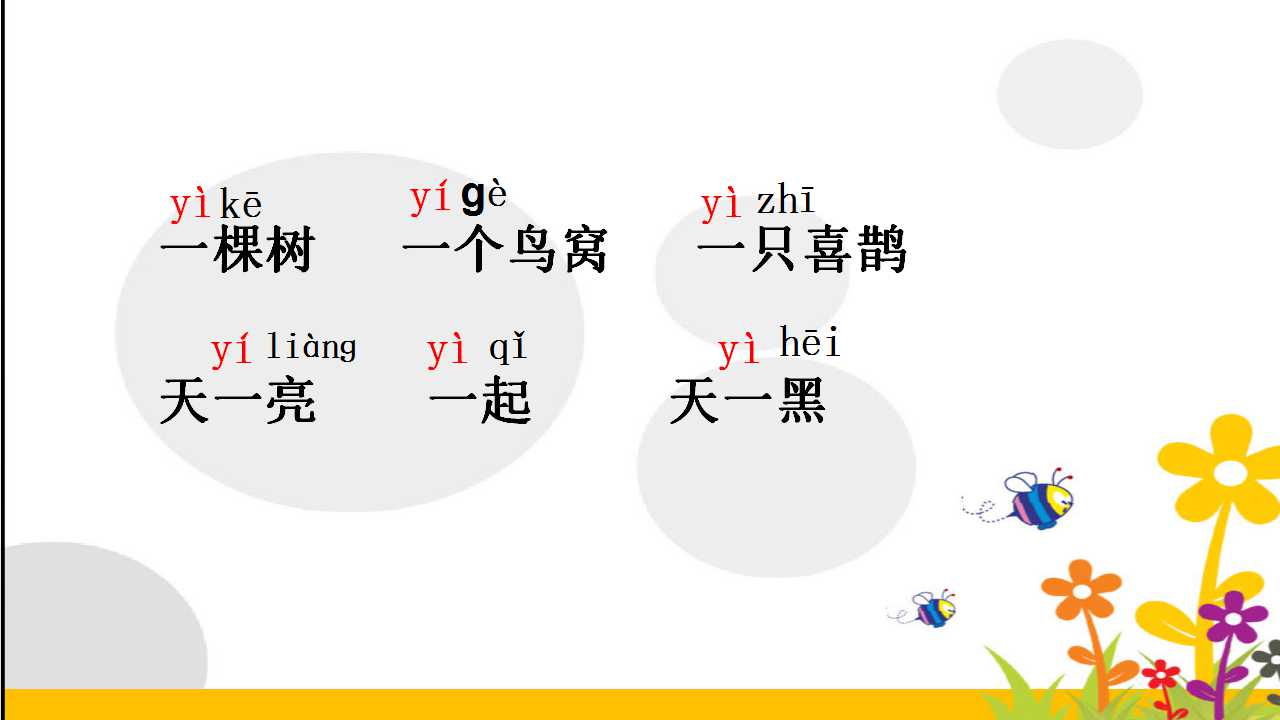 yì kē
一棵树

yí gè
一个鸟窝

yì zhī
一只喜鹊

yí liàng
天一亮

yì qǐ
一起

yì hēi
天一黑